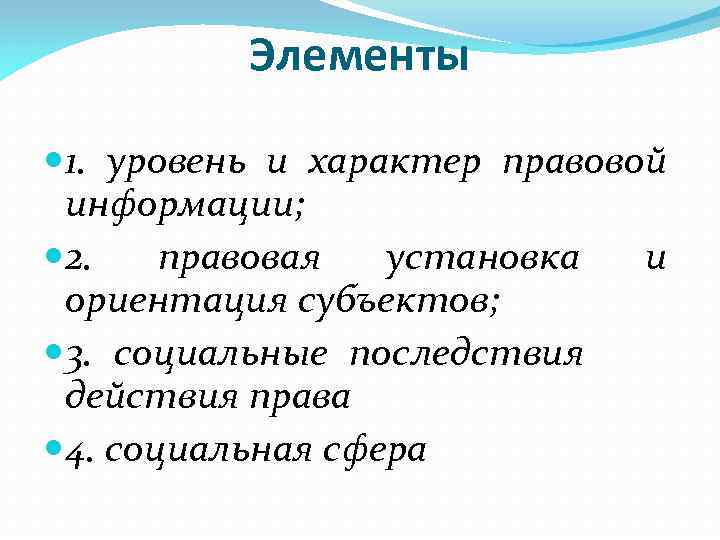 Элементы

1. уровень и характер правовой информации;

2. правовая установка и ориентация субъектов;

3. социальные последствия действия права

4. социальная сфера